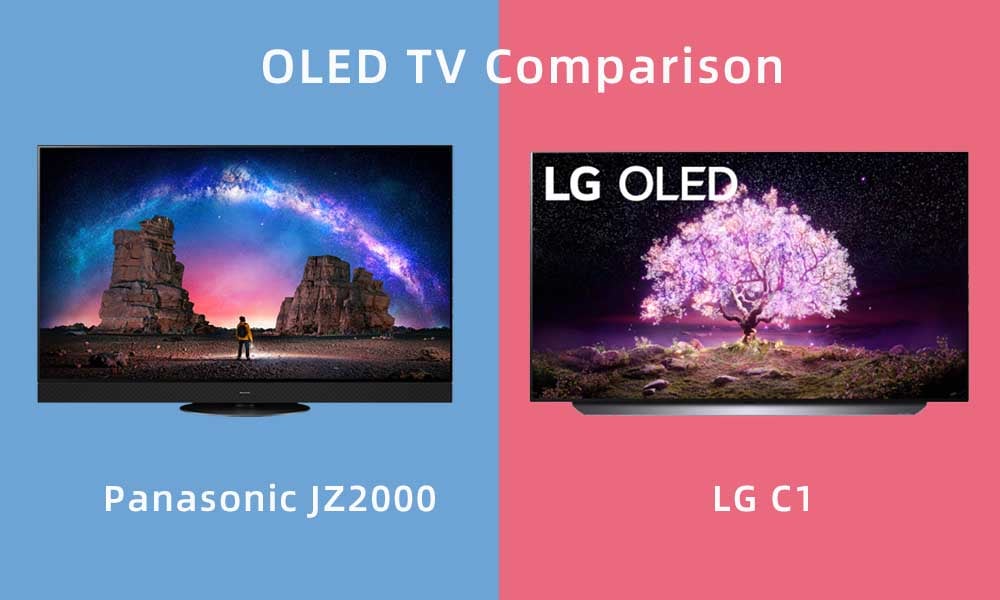 OLED TV Comparison

LG OLED

Panasonic JZ2000

LG C1